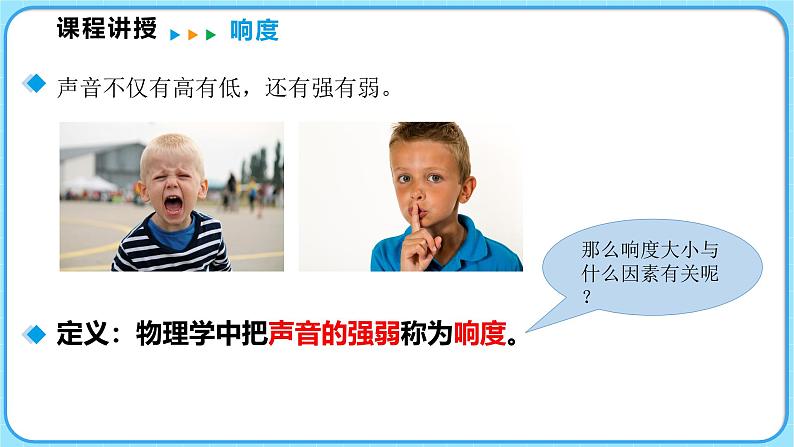 课程讲授 响度

声音不仅有高有低，还有强有弱。

那么响度大小与什么因素有关呢？

定义：物理学中把声音的强弱称为响度。